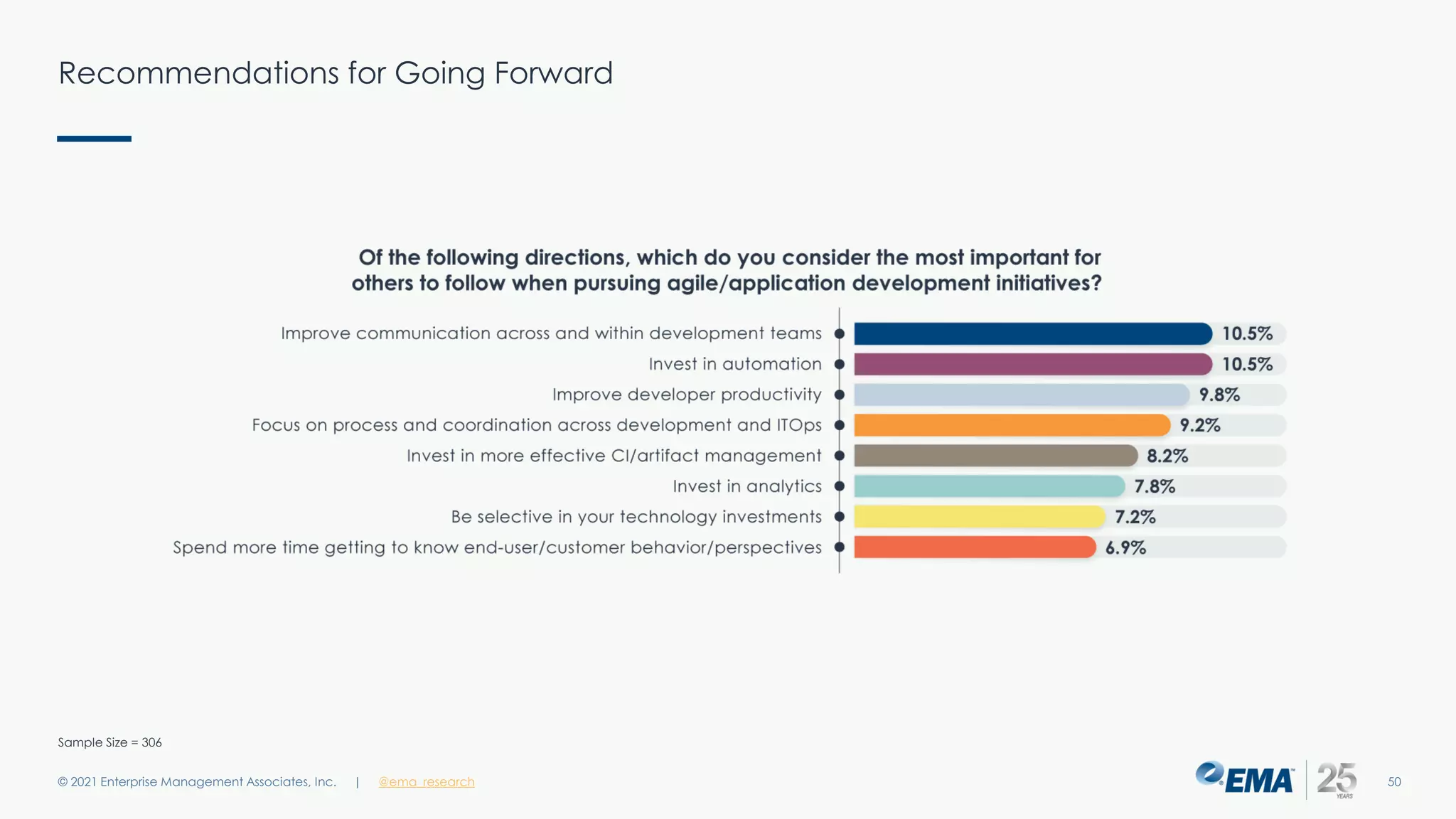 Recommendations for Going Forward

Of the following directions, which do you consider the most important for others to follow when pursuing agile/application development initiatives?

Improve communication across and within development teams 10.5%
Invest in automation 10.5%
Improve developer productivity 9.8%
Focus on process and coordination across development and ITOps 9.2%
Invest in more effective CI/artifact management 8.2%
Invest in analytics 7.8%
Be selective in your technology investments 7.2%
Spend more time getting to know end-user/customer behavior/perspectives 6.9%

Sample Size = 306

© 2021 Enterprise Management Associates, Inc. | @ema_research

EMA 25 YEARS

50